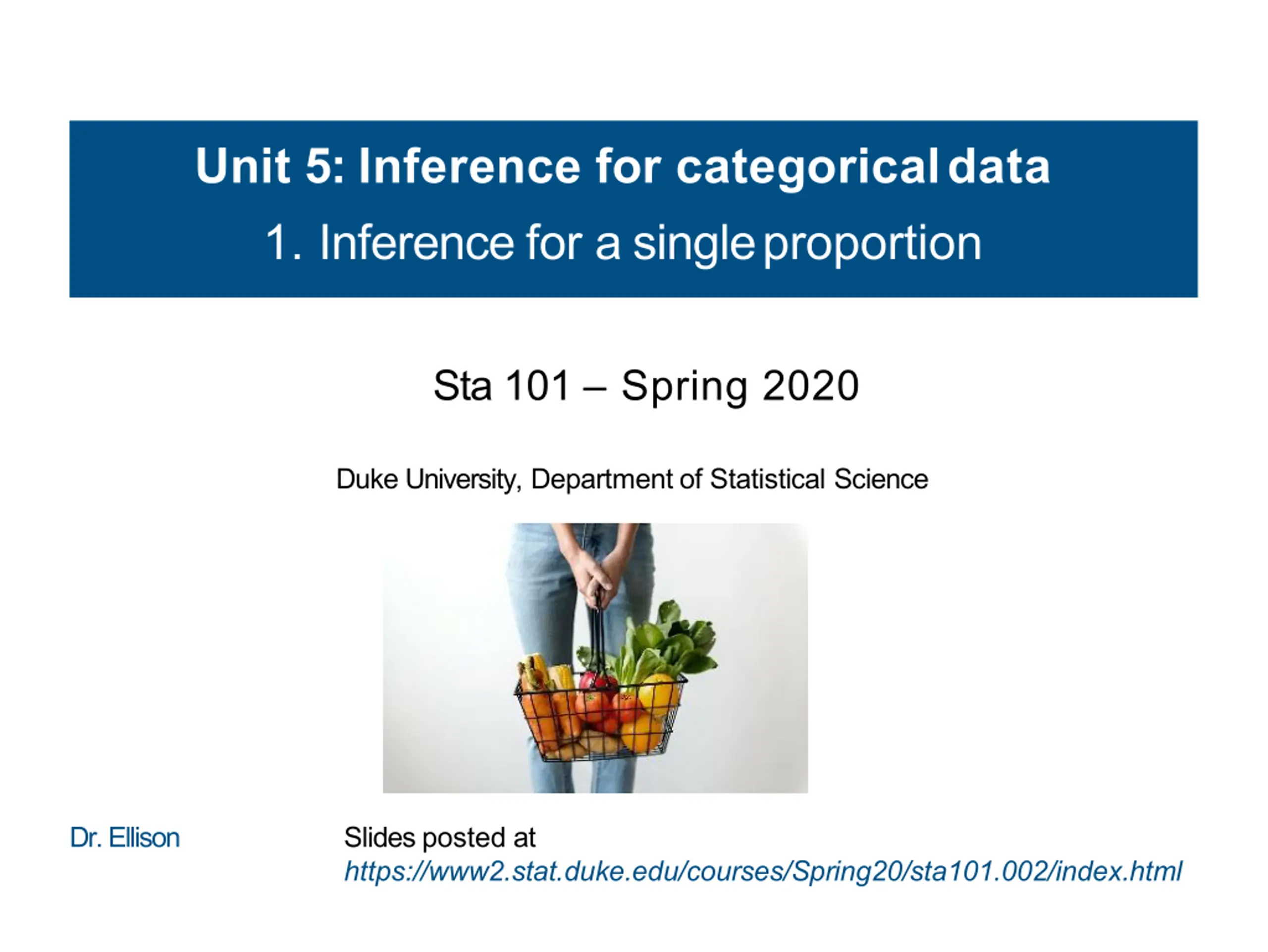 Unit 5: Inference for categorical data

1. Inference for a single proportion

Sta 101 – Spring 2020

Duke University, Department of Statistical Science

Dr. Ellison

Slides posted at
https://www2.stat.duke.edu/courses/Spring20/sta101.002/index.html